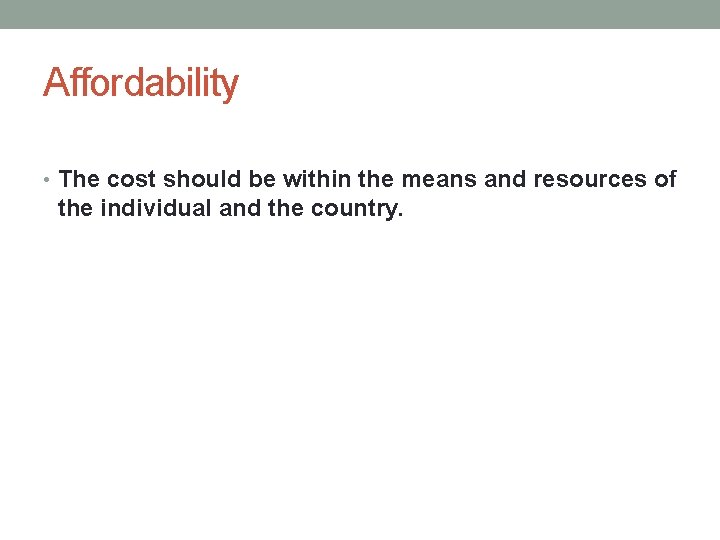 Affordability

• The cost should be within the means and resources of the individual and the country.